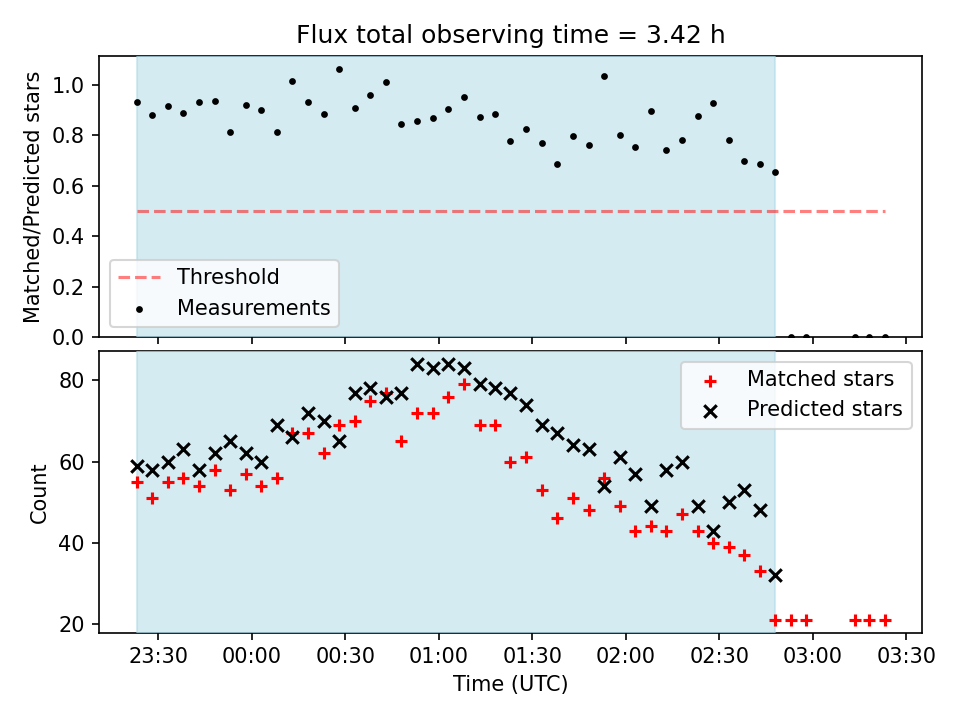 Flux total observing time = 3.42 h

Matched/Predicted stars

1.0
0.8
0.6
0.4
0.2
0.0

Threshold
Measurements

Count

80
60
40
20

Matched stars
Predicted stars

23:30 00:00 00:30 01:00 01:30 02:00 02:30 03:00 03:30

Time (UTC)